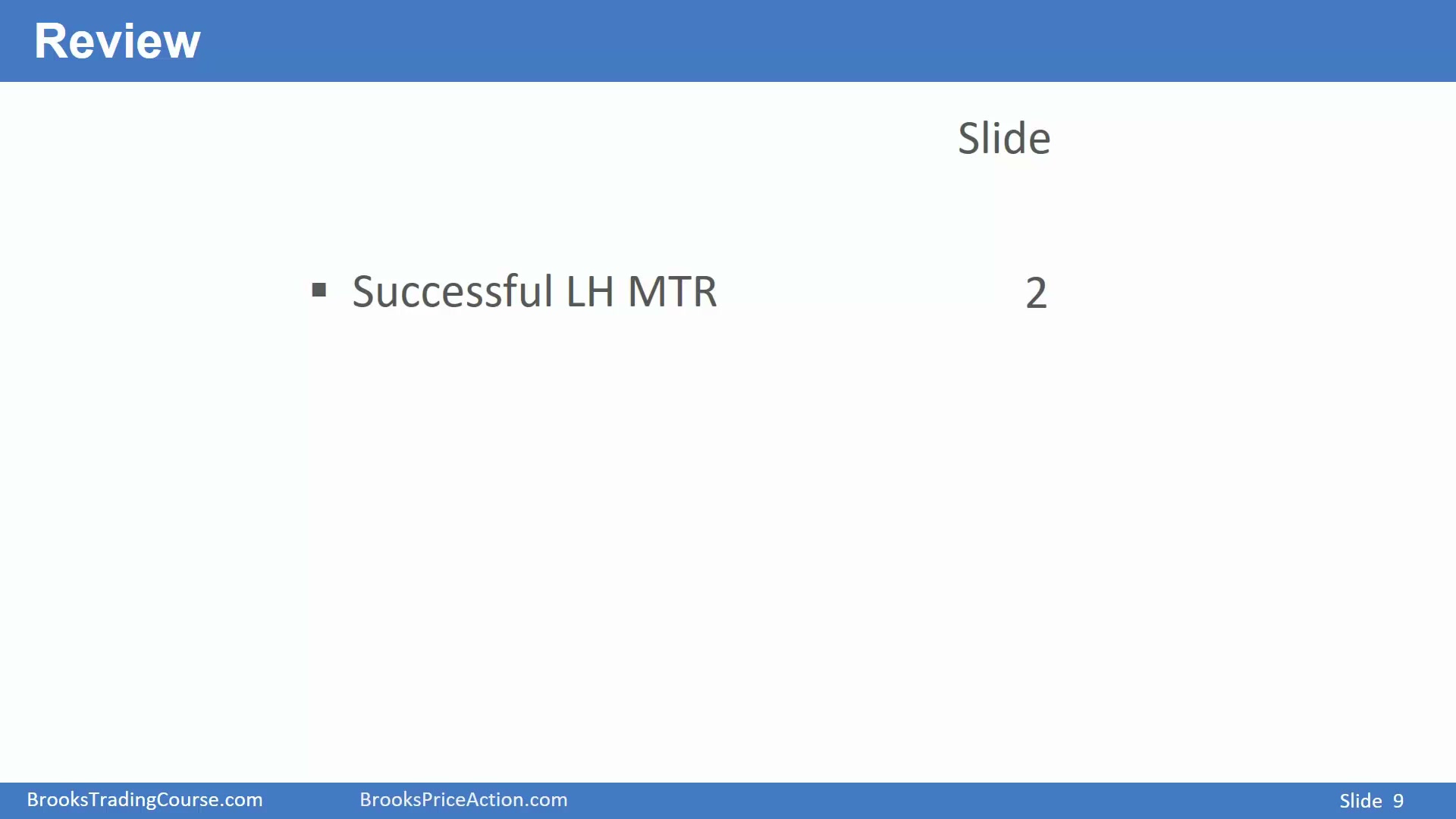 Review

Slide

▪ Successful LH MTR 2

BrooksTradingCourse.com BrooksPriceAction.com Slide 9